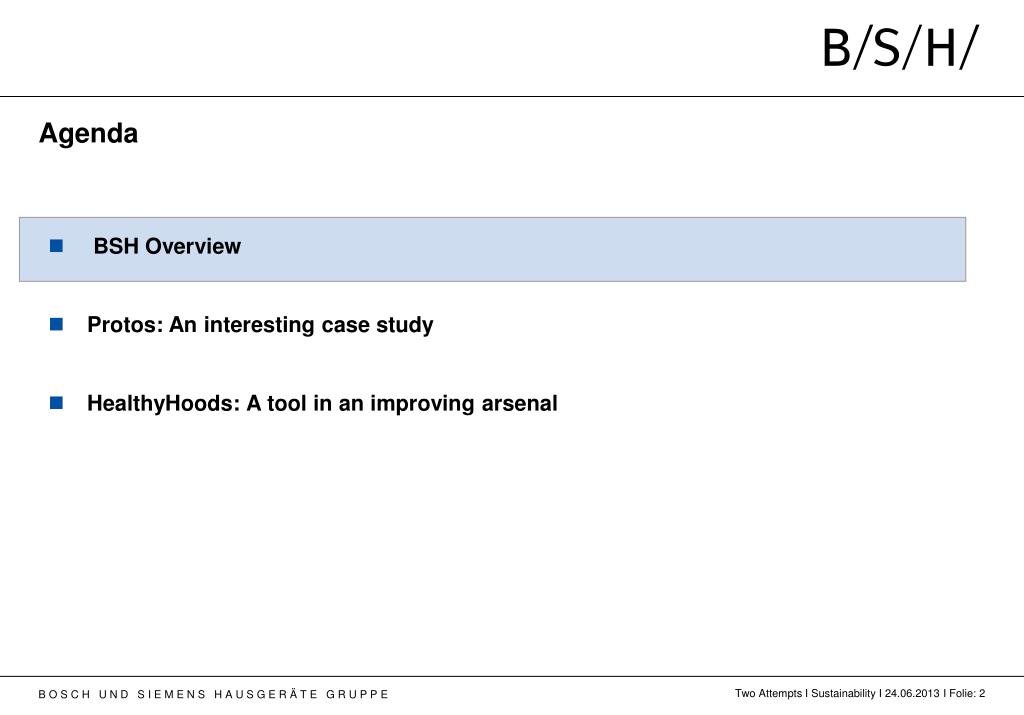 B/S/H/

Agenda

BSH Overview

Protos: An interesting case study

HealthyHoods: A tool in an improving arsenal

BOSCH UND SIEMENS HAUSGERÄTE GRUPPE

Two Attempts I Sustainability I 24.06.2013 I Folie: 2